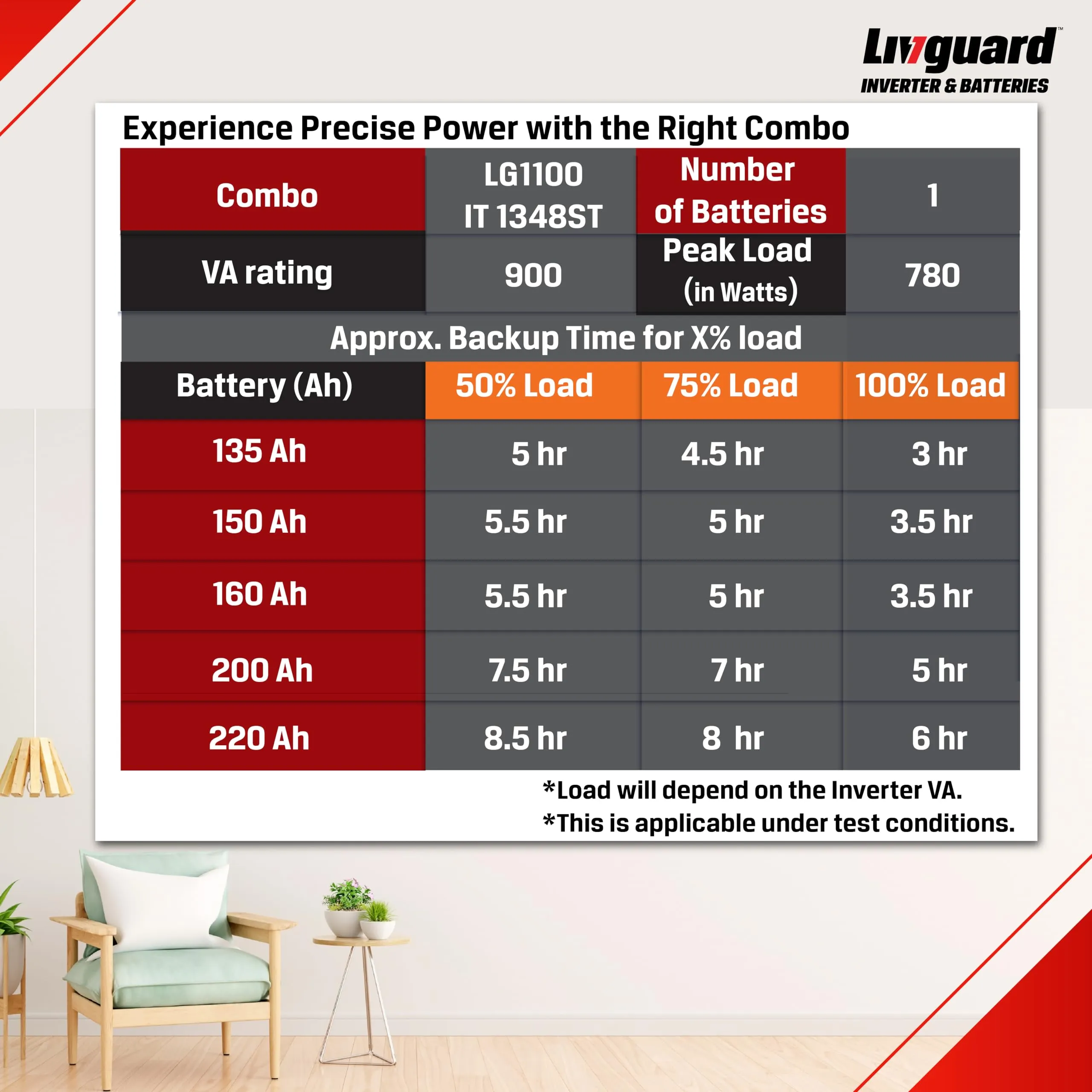 Livguard™
INVERTER & BATTERIES

Experience Precise Power with the Right Combo

| Combo | LG1100 IT 1348ST | Number of Batteries | 1 |
|---|---|---|---|
| VA rating | 900 | Peak Load (in Watts) | 780 |

Approx. Backup Time for X% load

| Battery (Ah) | 50% Load | 75% Load | 100% Load |
|---|---|---|---|
| 135 Ah | 5 hr | 4.5 hr | 3 hr |
| 150 Ah | 5.5 hr | 5 hr | 3.5 hr |
| 160 Ah | 5.5 hr | 5 hr | 3.5 hr |
| 200 Ah | 7.5 hr | 7 hr | 5 hr |
| 220 Ah | 8.5 hr | 8 hr | 6 hr |

*Load will depend on the Inverter VA.
*This is applicable under test conditions.